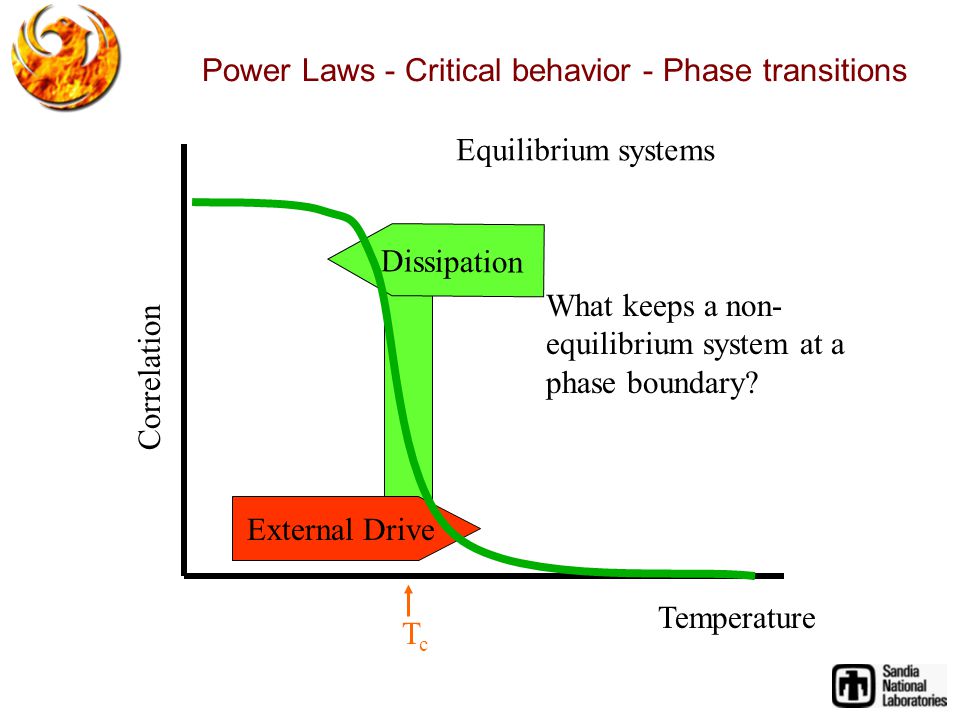 Power Laws - Critical behavior - Phase transitions

Equilibrium systems

Dissipation

What keeps a non-equilibrium system at a phase boundary?

Correlation

External Drive

$T_c$

Temperature

Sandia National Laboratories